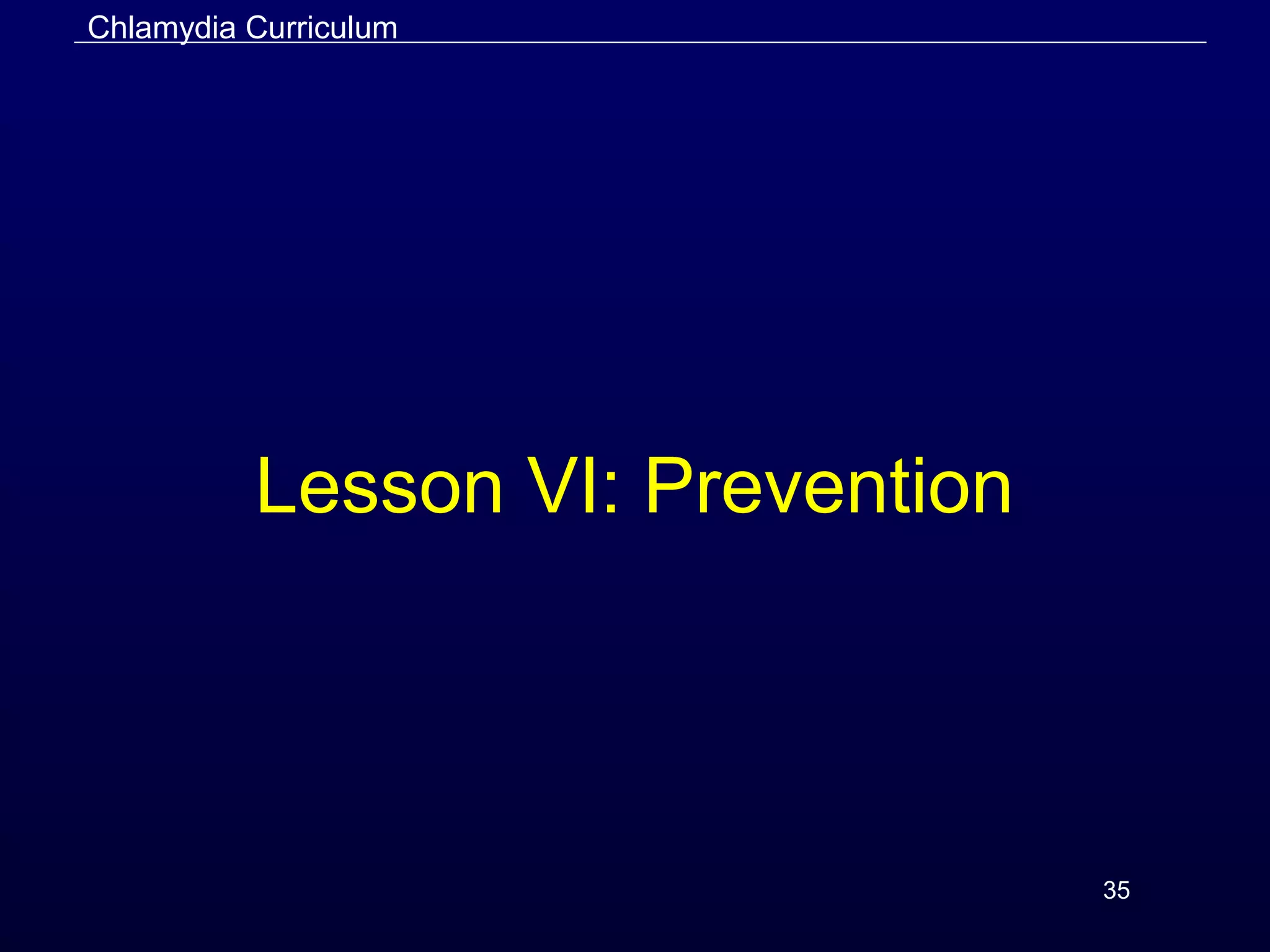 Chlamydia Curriculum

Lesson VI: Prevention

35